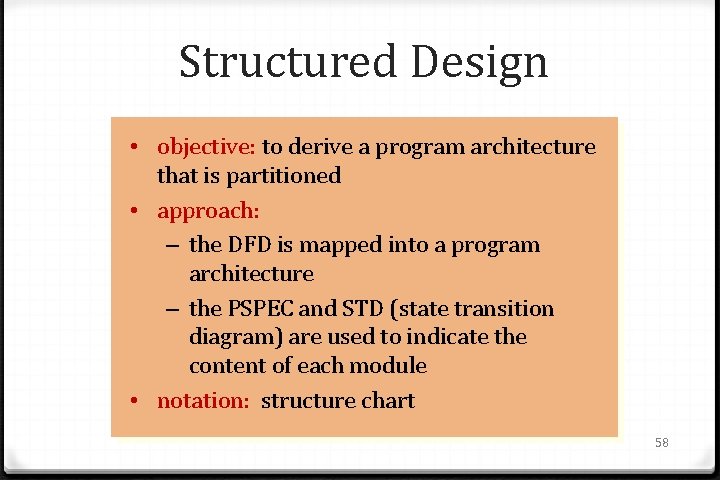 Structured Design

• objective: to derive a program architecture that is partitioned
• approach:
– the DFD is mapped into a program architecture
– the PSPEC and STD (state transition diagram) are used to indicate the content of each module
• notation: structure chart

58